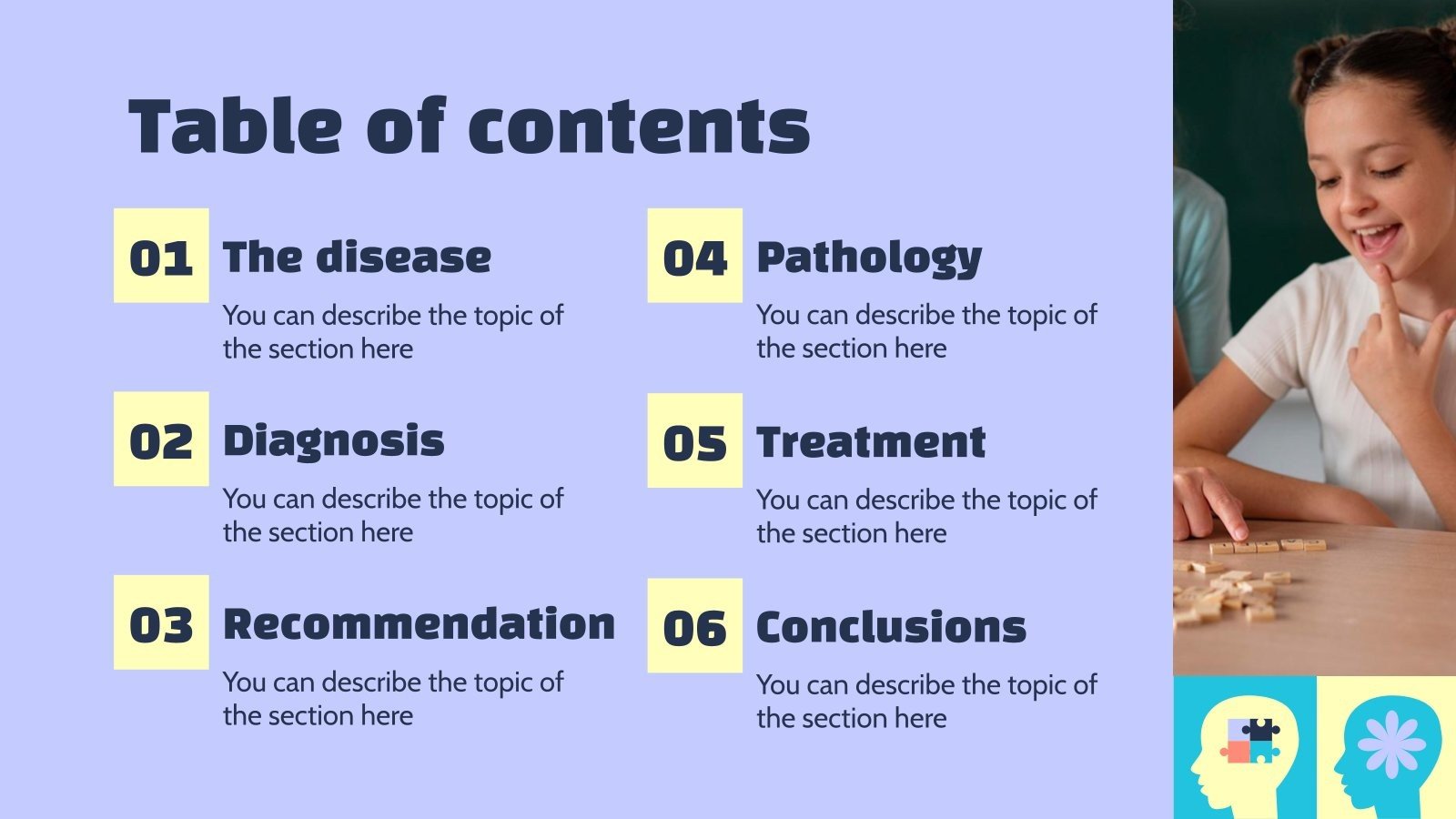 Table of contents

01 The disease

You can describe the topic of the section here

02 Diagnosis

You can describe the topic of the section here

03 Recommendation

You can describe the topic of the section here

04 Pathology

You can describe the topic of the section here

05 Treatment

You can describe the topic of the section here

06 Conclusions

You can describe the topic of the section here